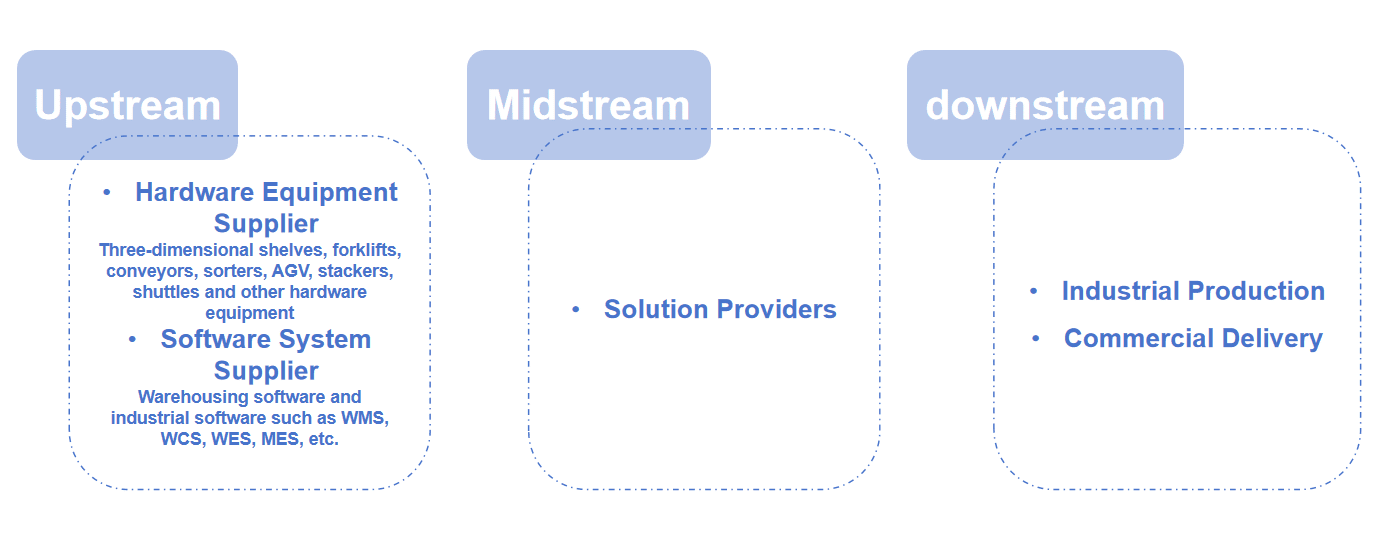 Upstream

• Hardware Equipment Supplier

Three-dimensional shelves, forklifts, conveyors, sorters, AGV, stackers, shuttles and other hardware equipment

• Software System Supplier

Warehousing software and industrial software such as WMS, WCS, WES, MES, etc.

Midstream

• Solution Providers

downstream

• Industrial Production

• Commercial Delivery